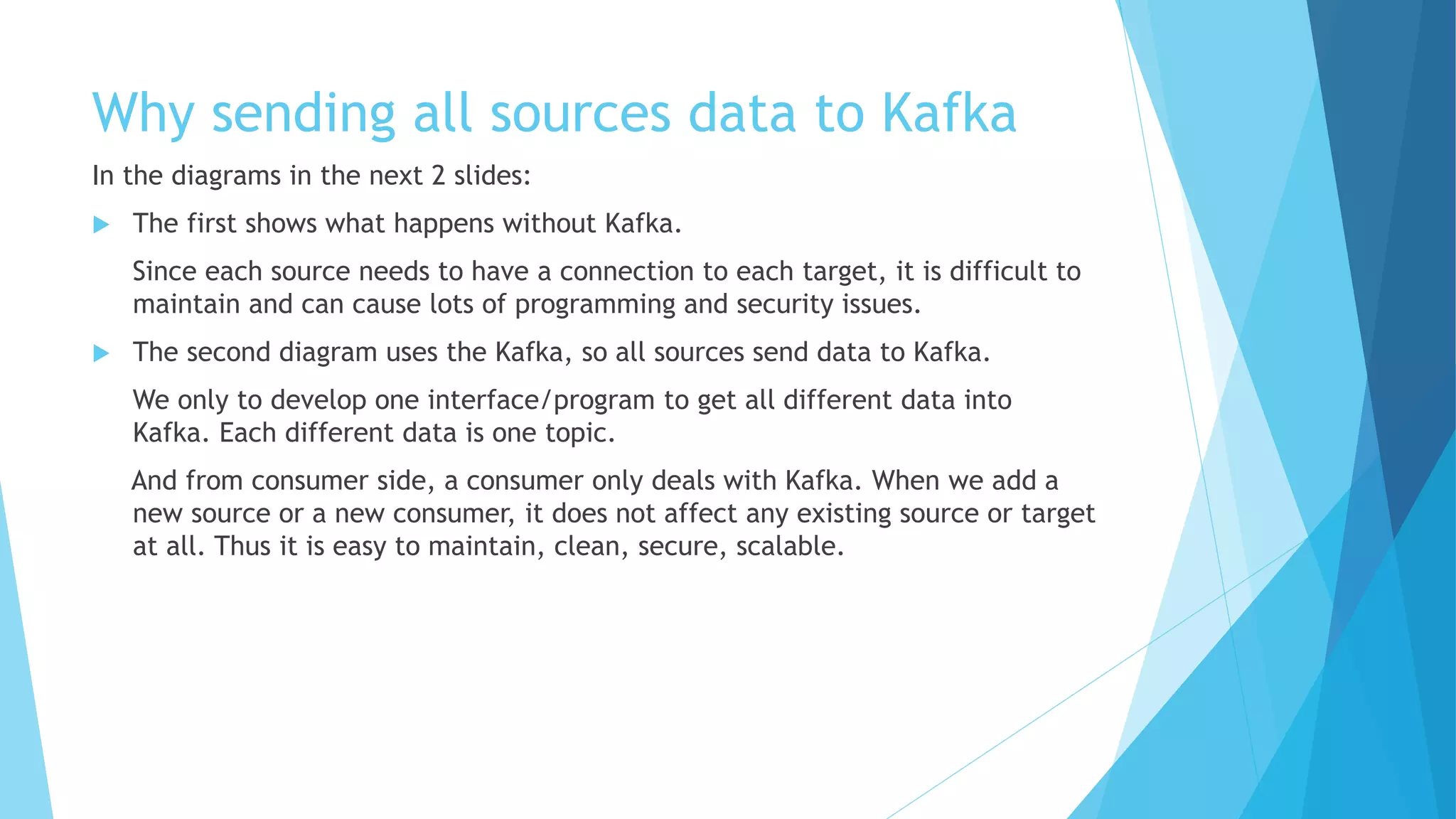 Why sending all sources data to Kafka

In the diagrams in the next 2 slides:

The first shows what happens without Kafka.

Since each source needs to have a connection to each target, it is difficult to maintain and can cause lots of programming and security issues.

The second diagram uses the Kafka, so all sources send data to Kafka.

We only to develop one interface/program to get all different data into Kafka. Each different data is one topic.

And from consumer side, a consumer only deals with Kafka. When we add a new source or a new consumer, it does not affect any existing source or target at all. Thus it is easy to maintain, clean, secure, scalable.